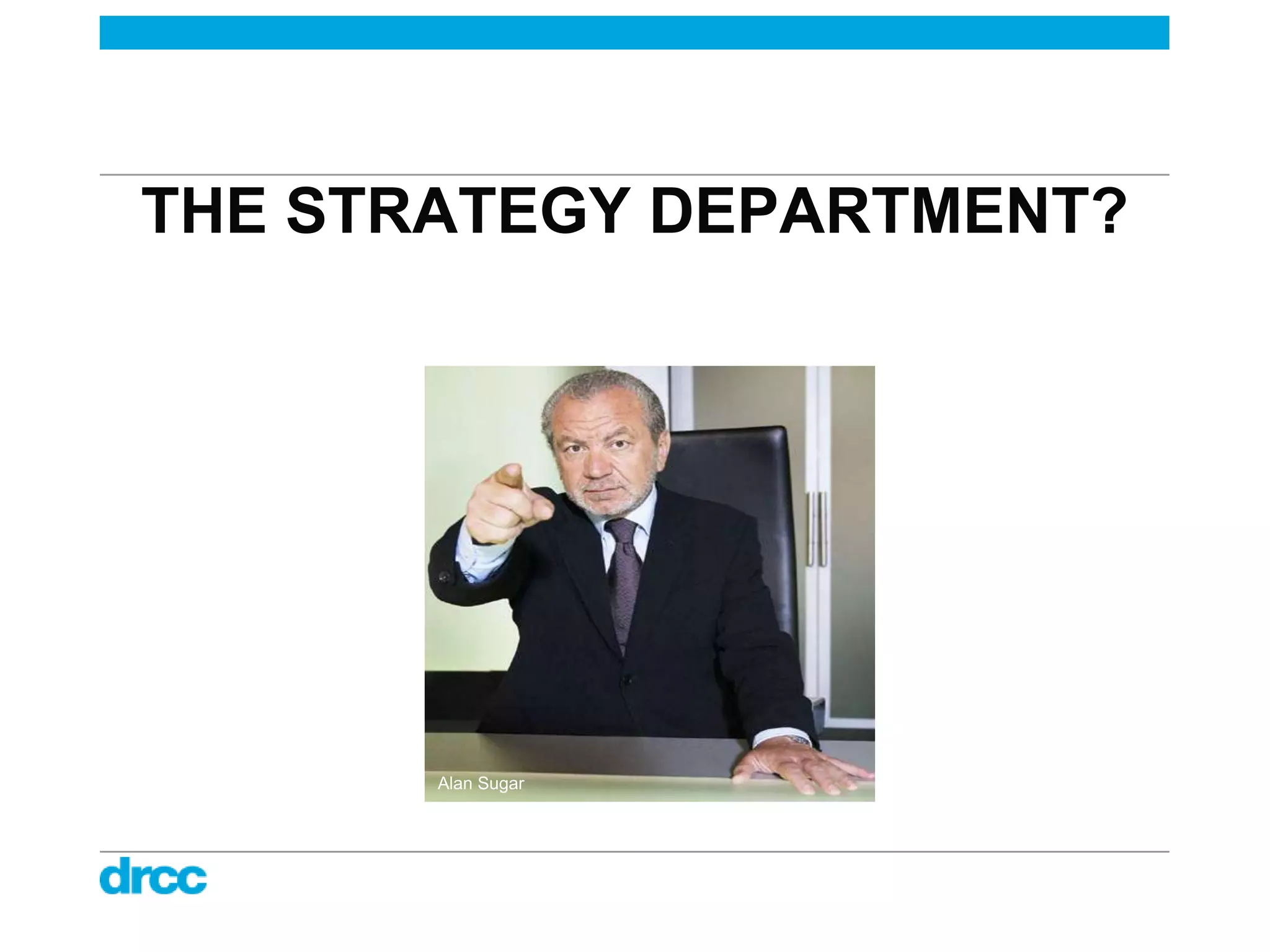 THE STRATEGY DEPARTMENT?

Alan Sugar

drcc